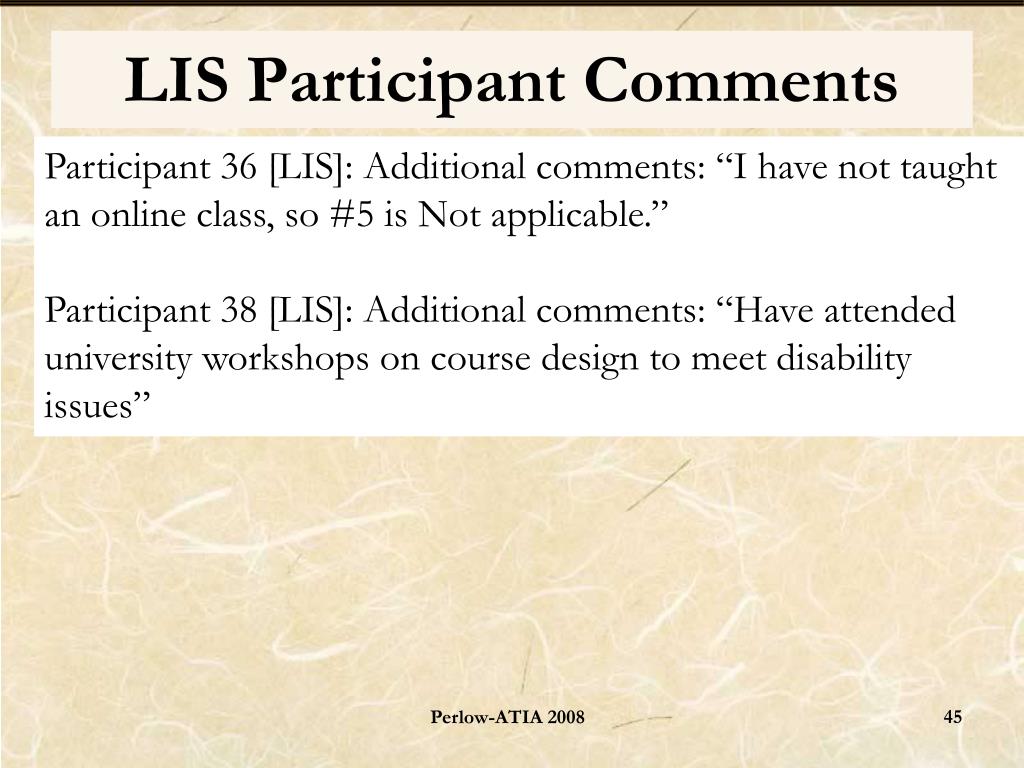 LIS Participant Comments

Participant 36 [LIS]: Additional comments: “I have not taught an online class, so #5 is Not applicable.”

Participant 38 [LIS]: Additional comments: “Have attended university workshops on course design to meet disability issues”

Perlow-ATIA 2008

45